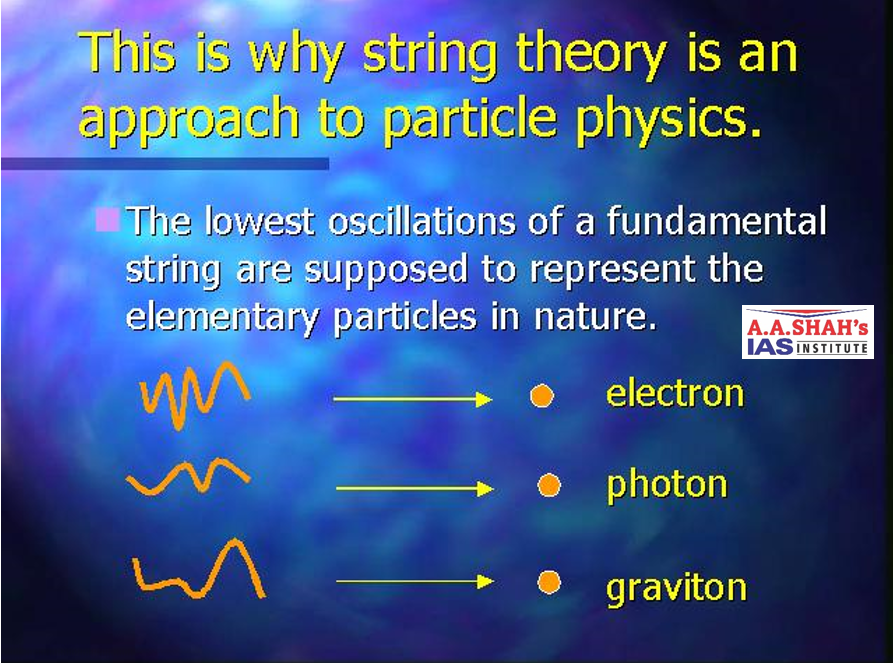 This is why string theory is an approach to particle physics.

The lowest oscillations of a fundamental string are supposed to represent the elementary particles in nature.

A.A.SHAH's
IAS INSTITUTE

electron

photon

graviton